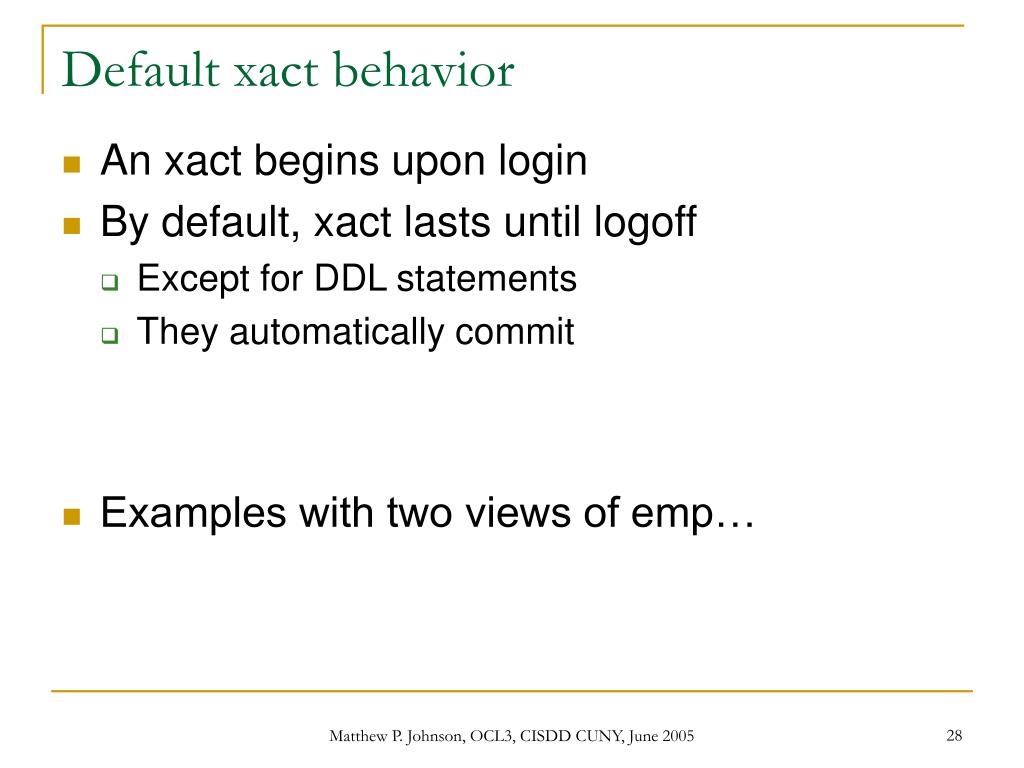 Default xact behavior

An xact begins upon login

By default, xact lasts until logoff

Except for DDL statements

They automatically commit

Examples with two views of emp…

Matthew P. Johnson, OCL3, CISDD CUNY, June 2005

28